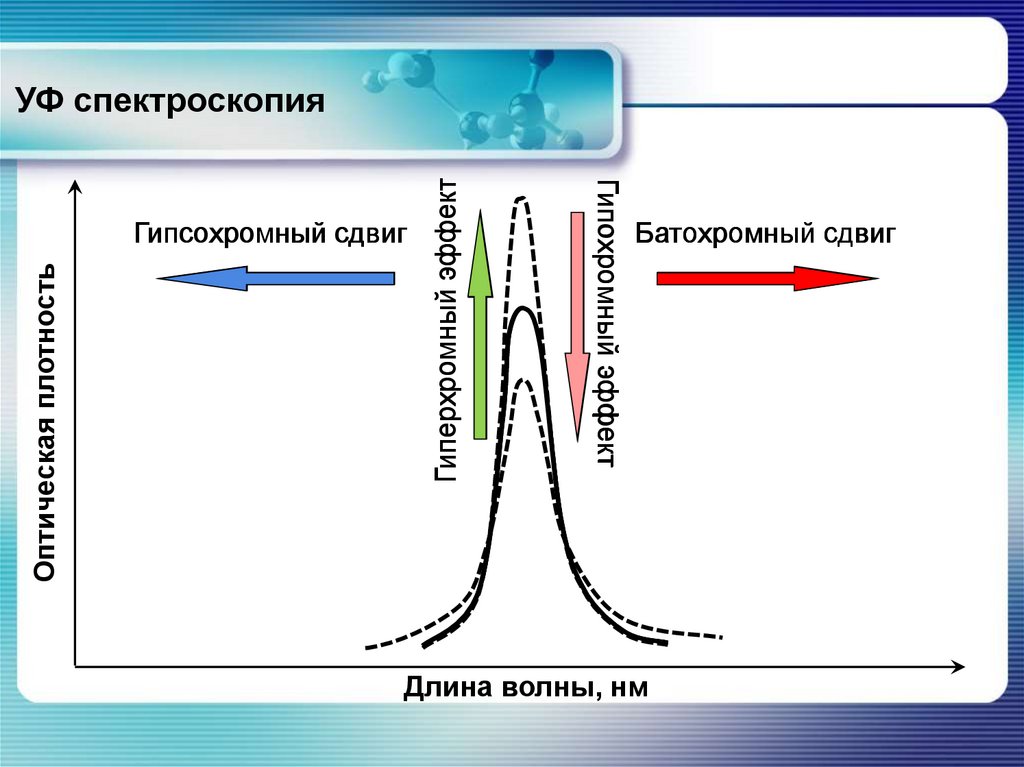 УФ спектроскопия

Оптическая плотность

Гипсохромный сдвиг

Гиперхромный эффект

Гипохромный эффект

Батохромный сдвиг

Длина волны, нм